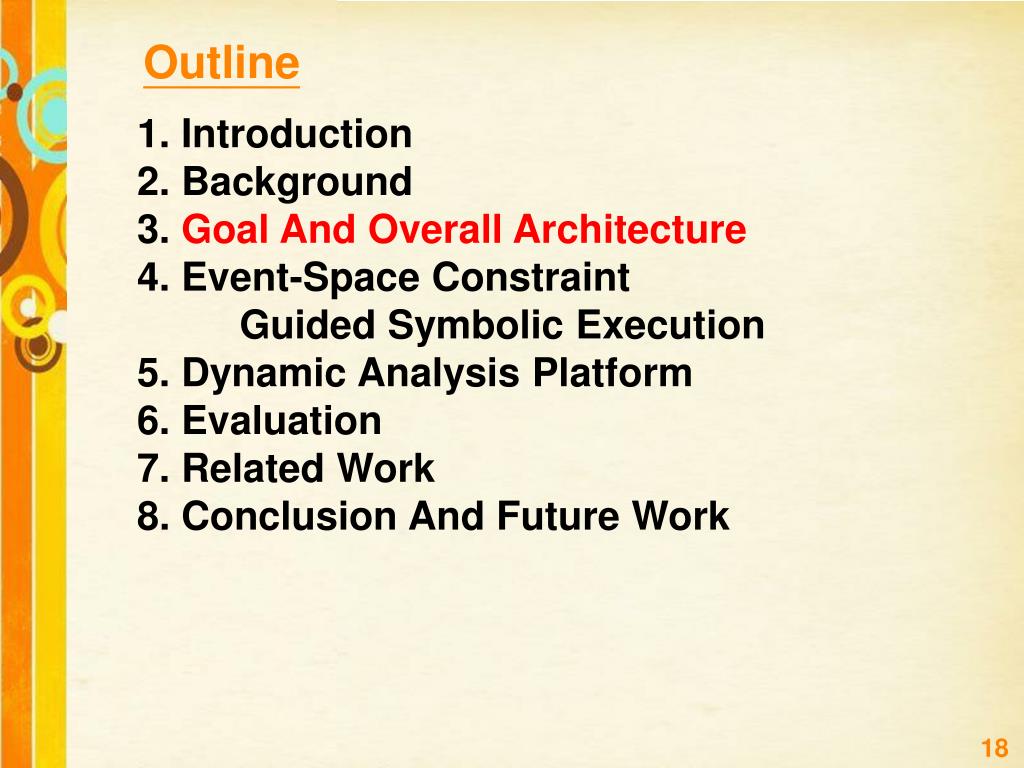 Outline

1. Introduction
2. Background
3. Goal And Overall Architecture
4. Event-Space Constraint Guided Symbolic Execution
5. Dynamic Analysis Platform
6. Evaluation
7. Related Work
8. Conclusion And Future Work

18